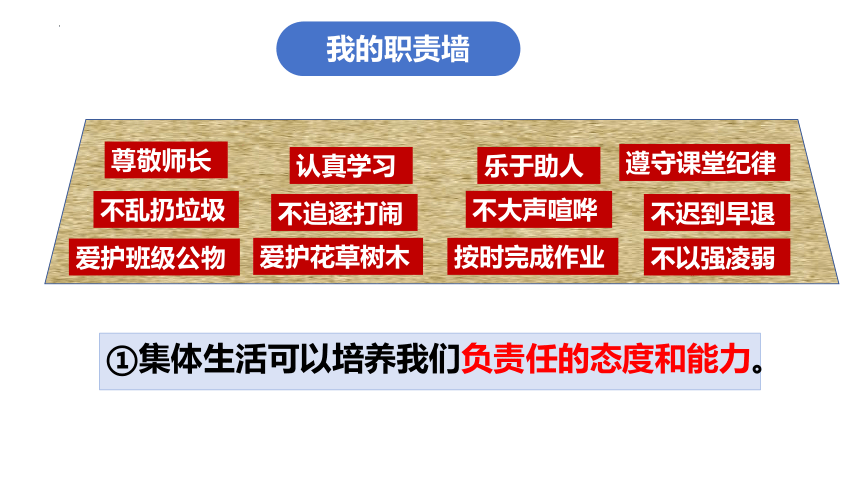 我的职责墙

尊敬师长
认真学习
乐于助人
遵守课堂纪律
不乱扔垃圾
不追逐打闹
不大声喧哗
不迟到早退
爱护班级公物
爱护花草树木
按时完成作业
不以强凌弱

①集体生活可以培养我们负责任的态度和能力。